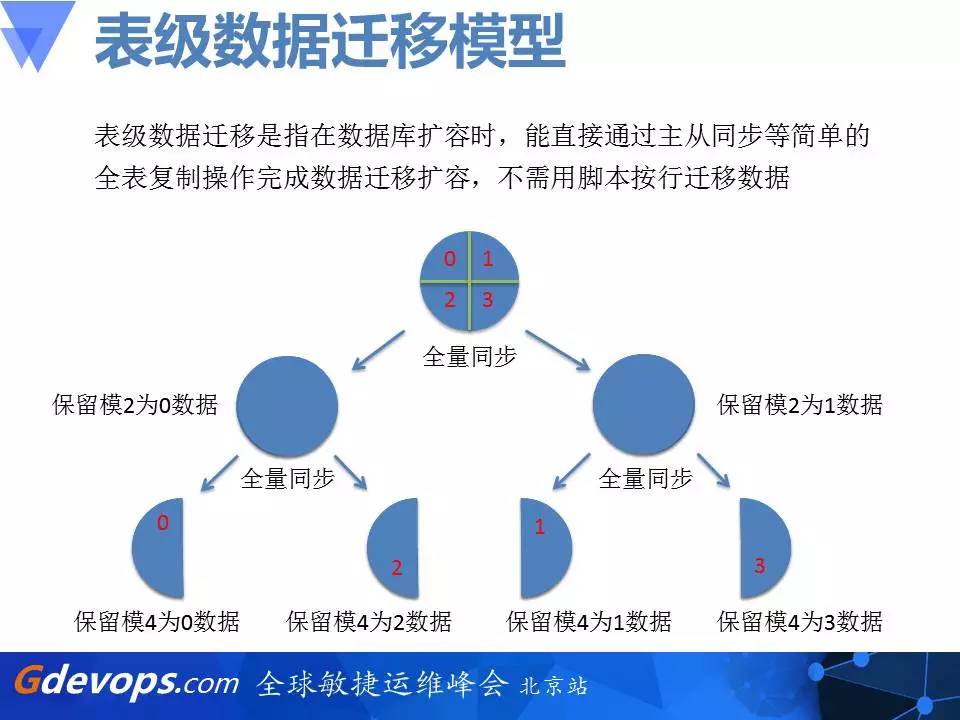 表级数据迁移模型

表级数据迁移是指在数据库扩容时，能直接通过主从同步等简单的全表复制操作完成数据迁移扩容，不需用脚本按行迁移数据

0 1
2 3

全量同步

保留模2为0数据

保留模2为1数据

全量同步

全量同步

0

2

1

3

保留模4为0数据

保留模4为2数据

保留模4为1数据

保留模4为3数据

Gdevops.com 全球敏捷运维峰会 北京站